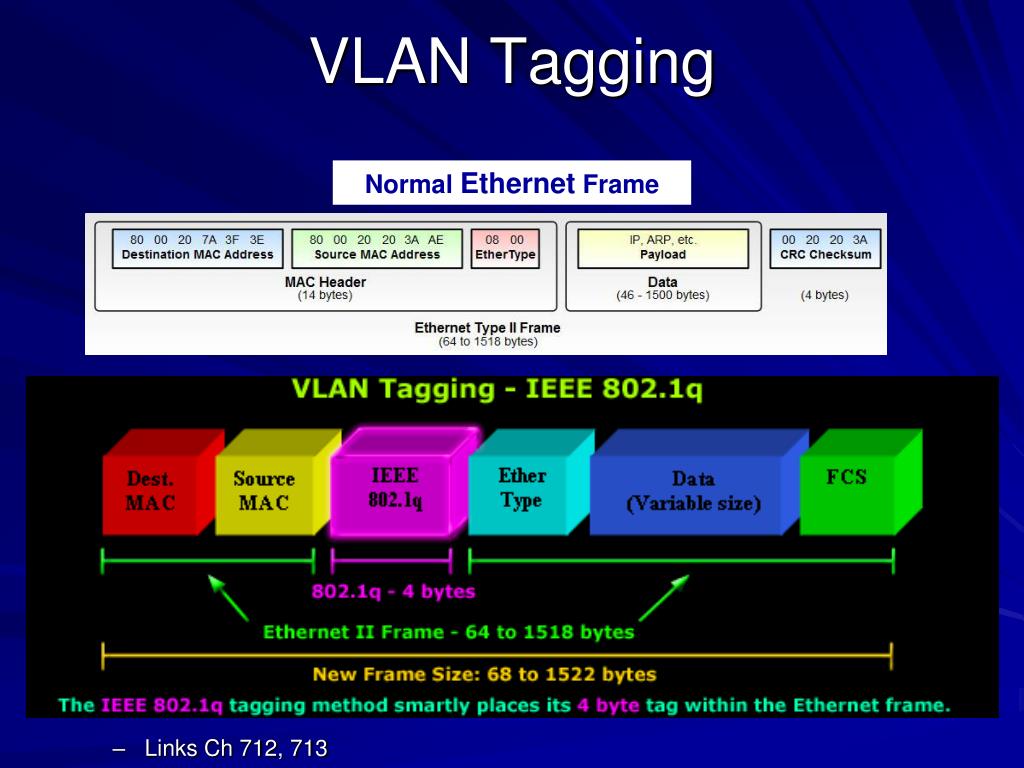 VLAN Tagging

Normal Ethernet Frame

80 00 20 7A 3F 3E
Destination MAC Address

80 00 20 20 3A AE
Source MAC Address

08 00
EtherType

MAC Header
(14 bytes)

IP, ARP, etc.
Payload

Data
(46 - 1500 bytes)

00 20 20 3A
CRC Checksum

(4 bytes)

Ethernet Type II Frame
(64 to 1518 bytes)

VLAN Tagging - IEEE 802.1q

Dest. MAC

Source MAC

IEEE 802.1q

Ether Type

Data (Variable size)

FCS

802.1q - 4 bytes

Ethernet II Frame - 64 to 1518 bytes

New Frame Size: 68 to 1522 bytes

The IEEE 802.1q tagging method smartly places its 4 byte tag within the Ethernet frame.

– Links Ch 712, 713